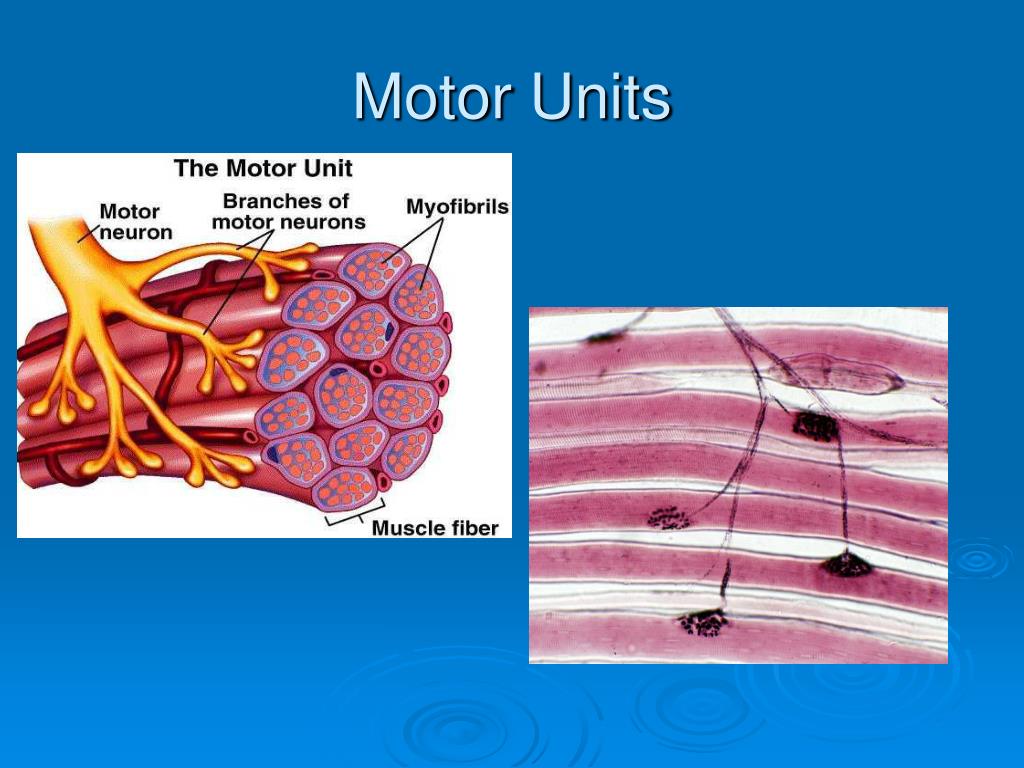 Motor Units

The Motor Unit

Motor neuron

Branches of motor neurons

Myofibrils

Muscle fiber